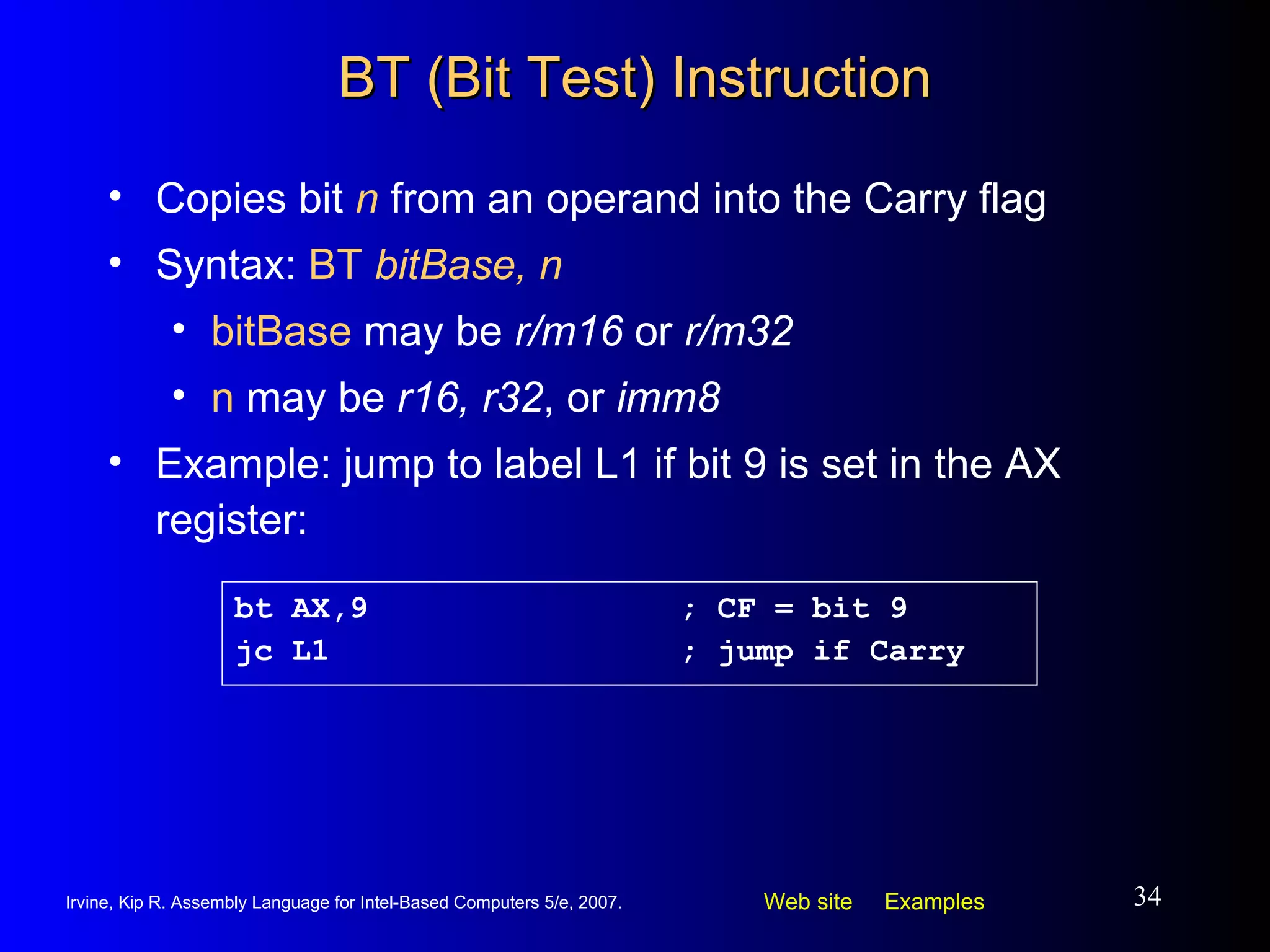 BT (Bit Test) Instruction

• Copies bit n from an operand into the Carry flag
• Syntax: BT bitBase, n
  • bitBase may be r/m16 or r/m32
  • n may be r16, r32, or imm8
• Example: jump to label L1 if bit 9 is set in the AX register:

bt AX,9 ; CF = bit 9
jc L1 ; jump if Carry

Irvine, Kip R. Assembly Language for Intel-Based Computers 5/e, 2007.

Web site Examples

34